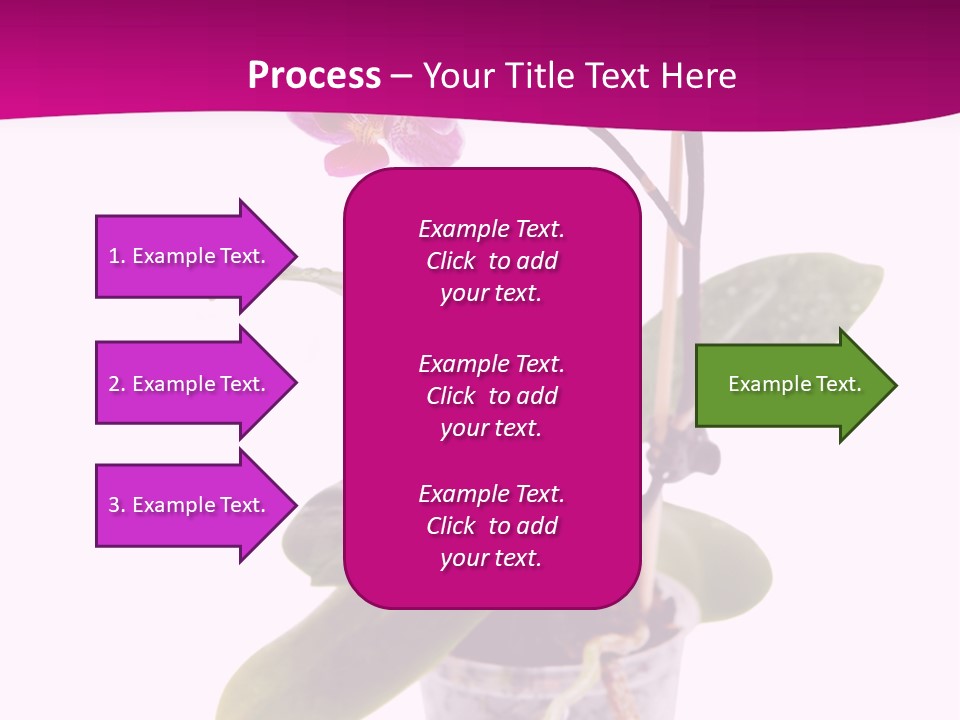 Process – Your Title Text Here

1. Example Text.

2. Example Text.

3. Example Text.

Example Text. Click to add your text.

Example Text. Click to add your text.

Example Text. Click to add your text.

Example Text.